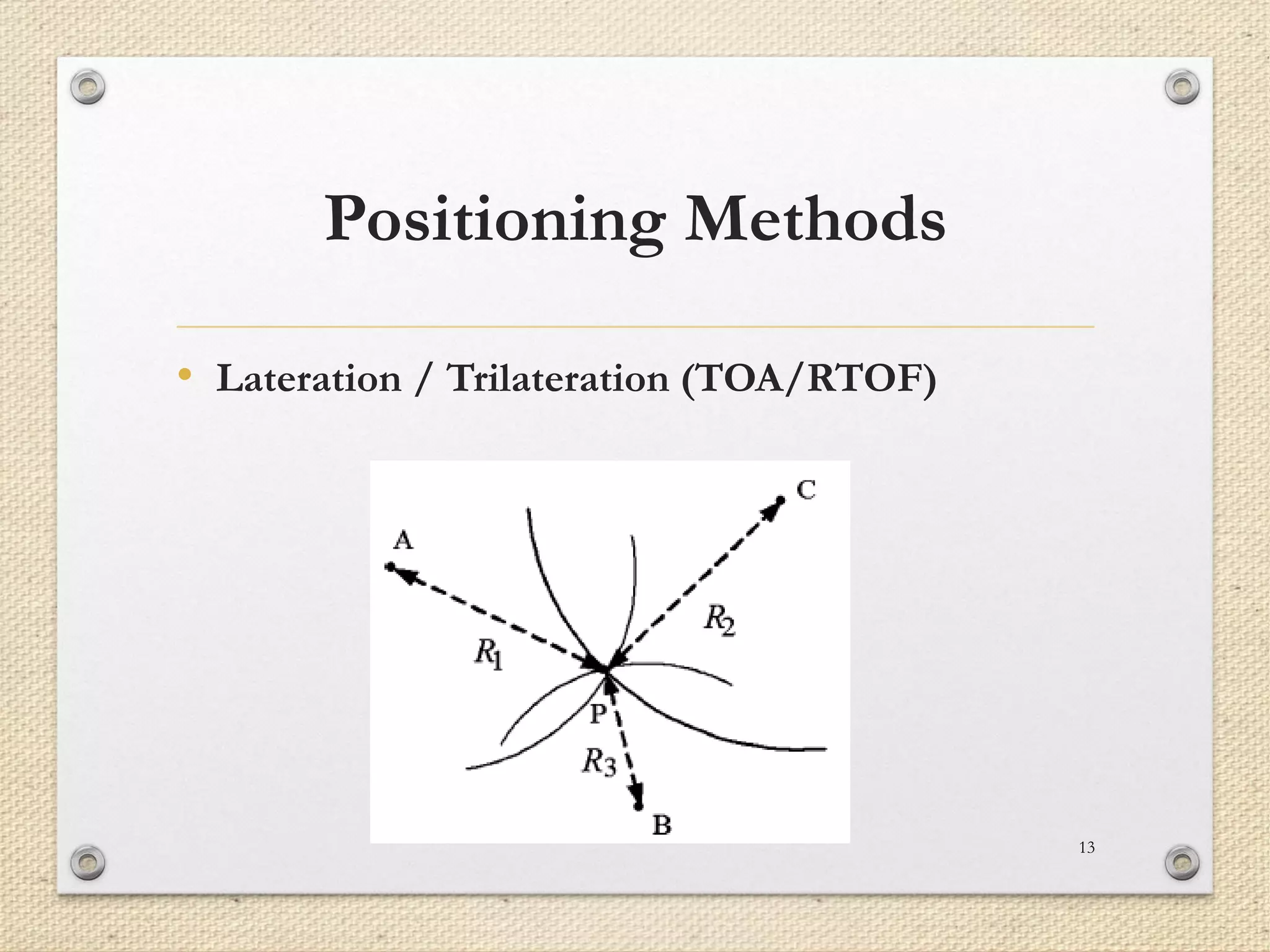 Positioning Methods

• Lateration / Trilateration (TOA/RTOF)

C
A
$R_2$
$R_1$
P
$R_3$
B

13